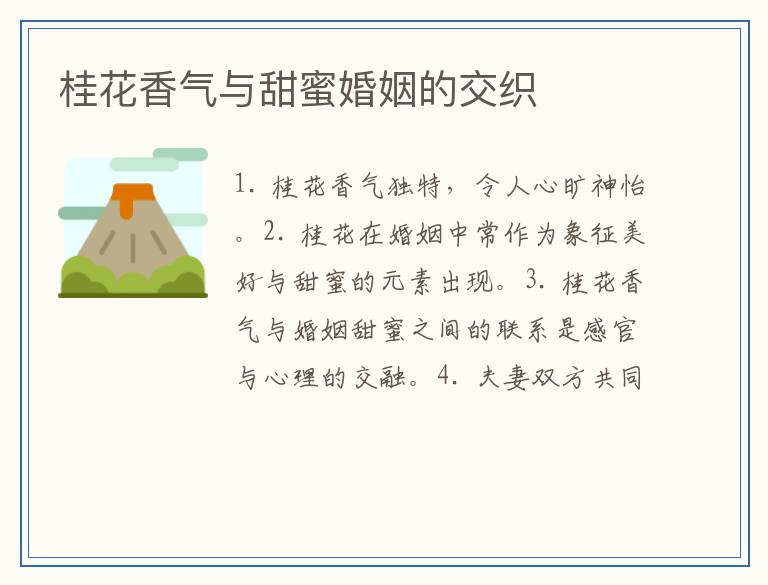 桂花香气与甜蜜婚姻的交织

1. 桂花香气独特，令人心旷神怡。2. 桂花在婚姻中常作为象征美好与甜蜜的元素出现。3. 桂花香气与婚姻甜蜜之间的联系是感官与心理的交融。4. 夫妻双方共同